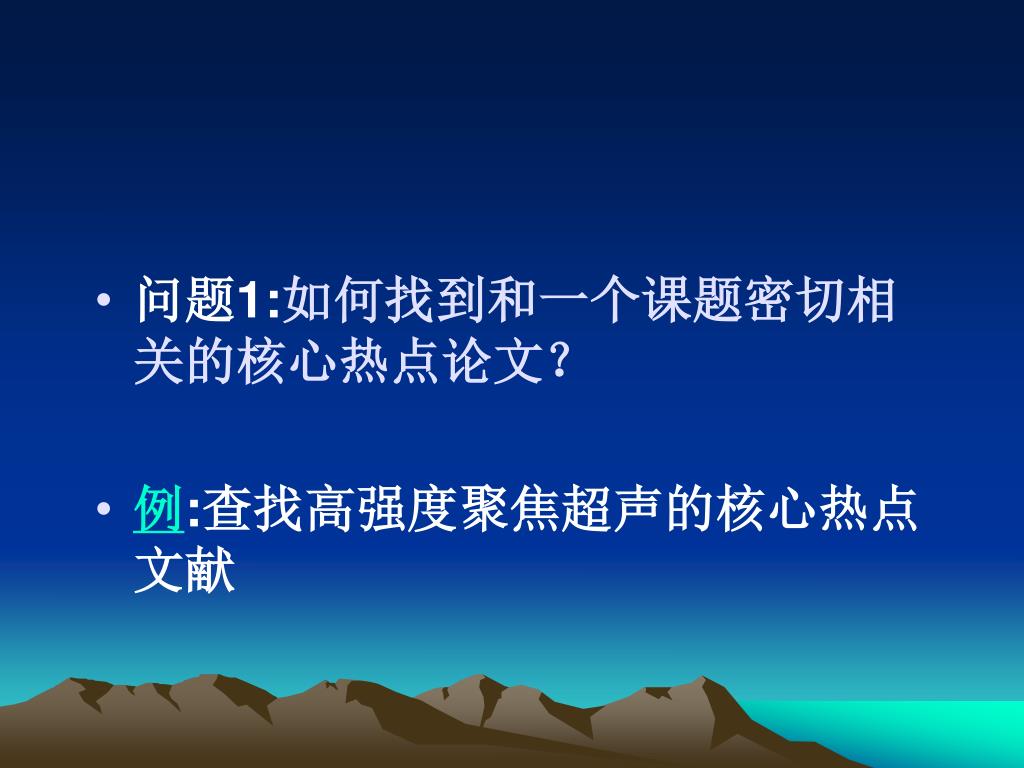 • 问题1:如何找到和一个课题密切相关的核心热点论文?

• 例:查找高强度聚焦超声的核心热点文献